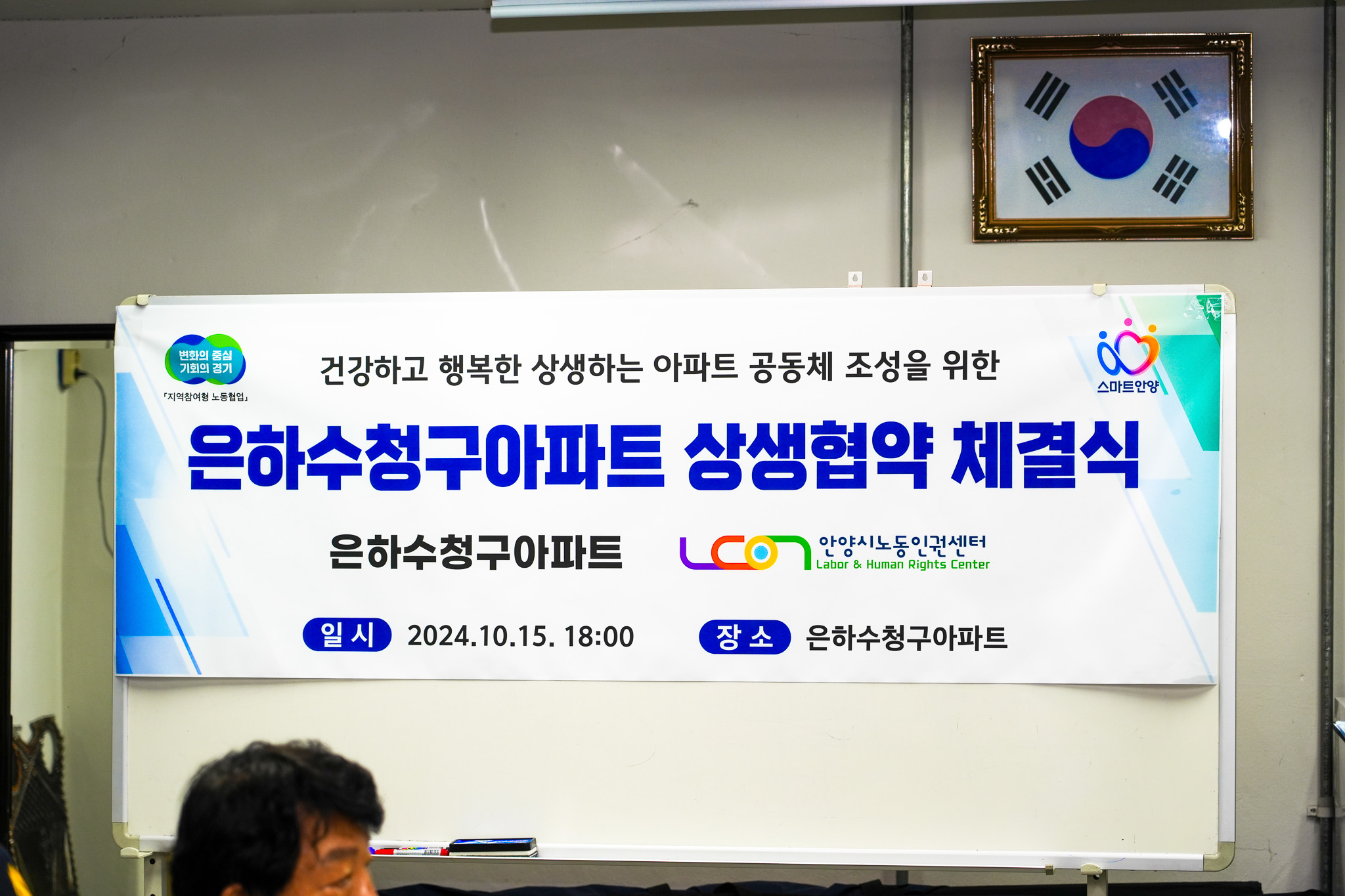 변화의 중심 기회의 경기
「지역참여형 노동협업」

건강하고 행복한 상생하는 아파트 공동체 조성을 위한

스마트안양

은하수청구아파트 상생협약 체결식

은하수청구아파트

안양시노동인권센터
Labor & Human Rights Center

일 시 2024.10.15. 18:00 장 소 은하수청구아파트